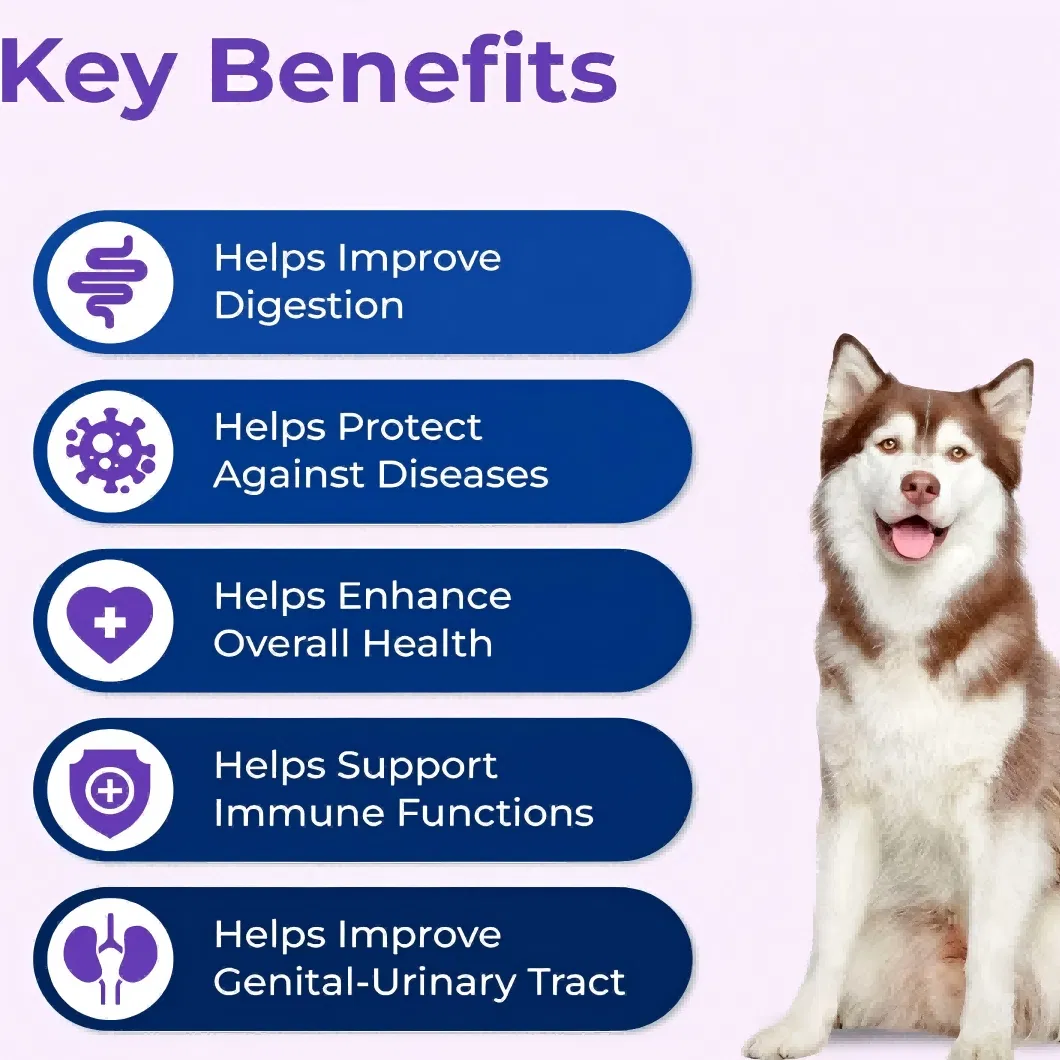 Key Benefits

Helps Improve Digestion

Helps Protect Against Diseases

Helps Enhance Overall Health

Helps Support Immune Functions

Helps Improve Genital-Urinary Tract